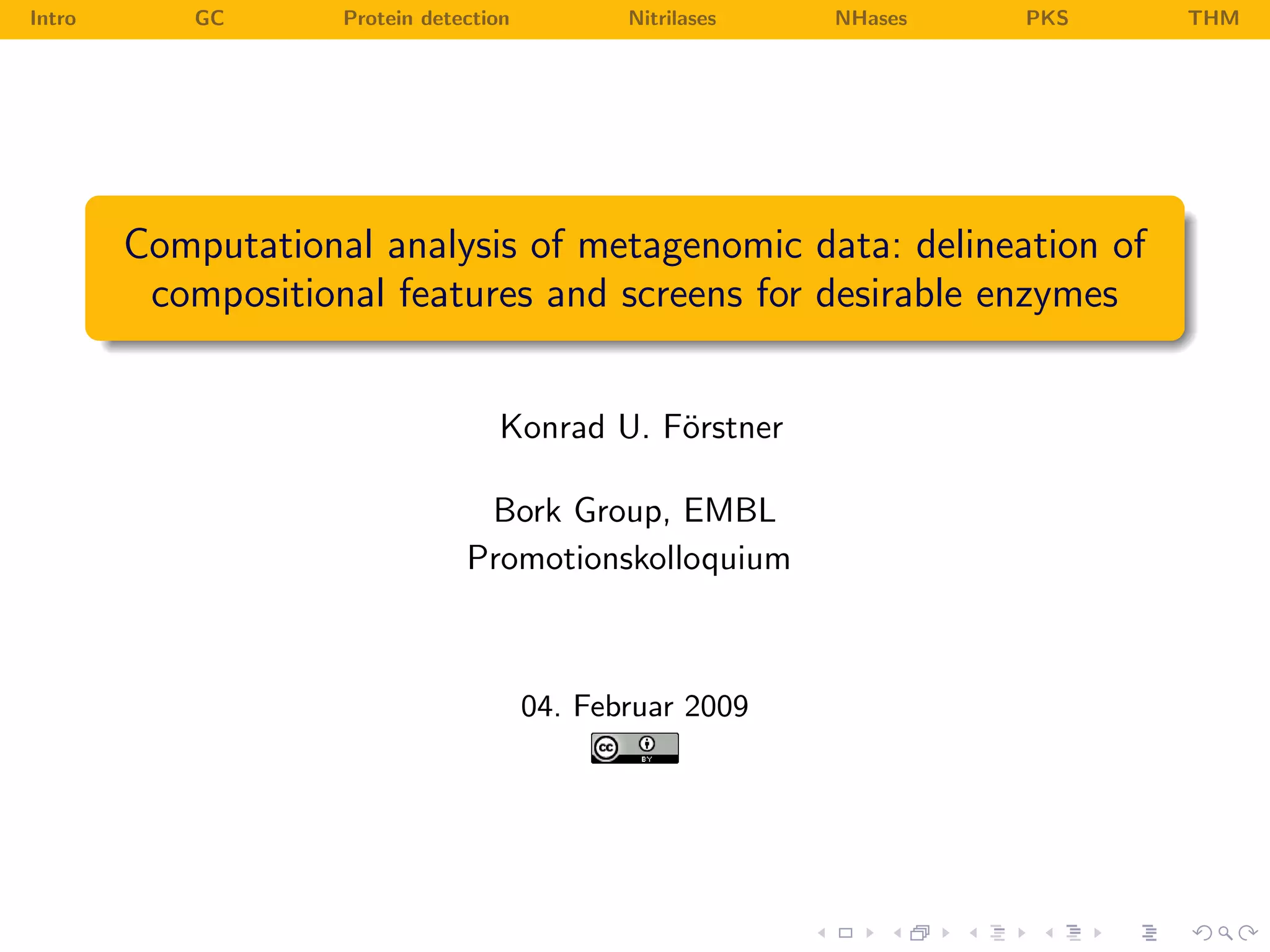 Intro GC Protein detection Nitrilases NHases PKS THM

Computational analysis of metagenomic data: delineation of compositional features and screens for desirable enzymes

Konrad U. Förstner

Bork Group, EMBL
Promotionskolloquium

04. Februar 2009

cc BY